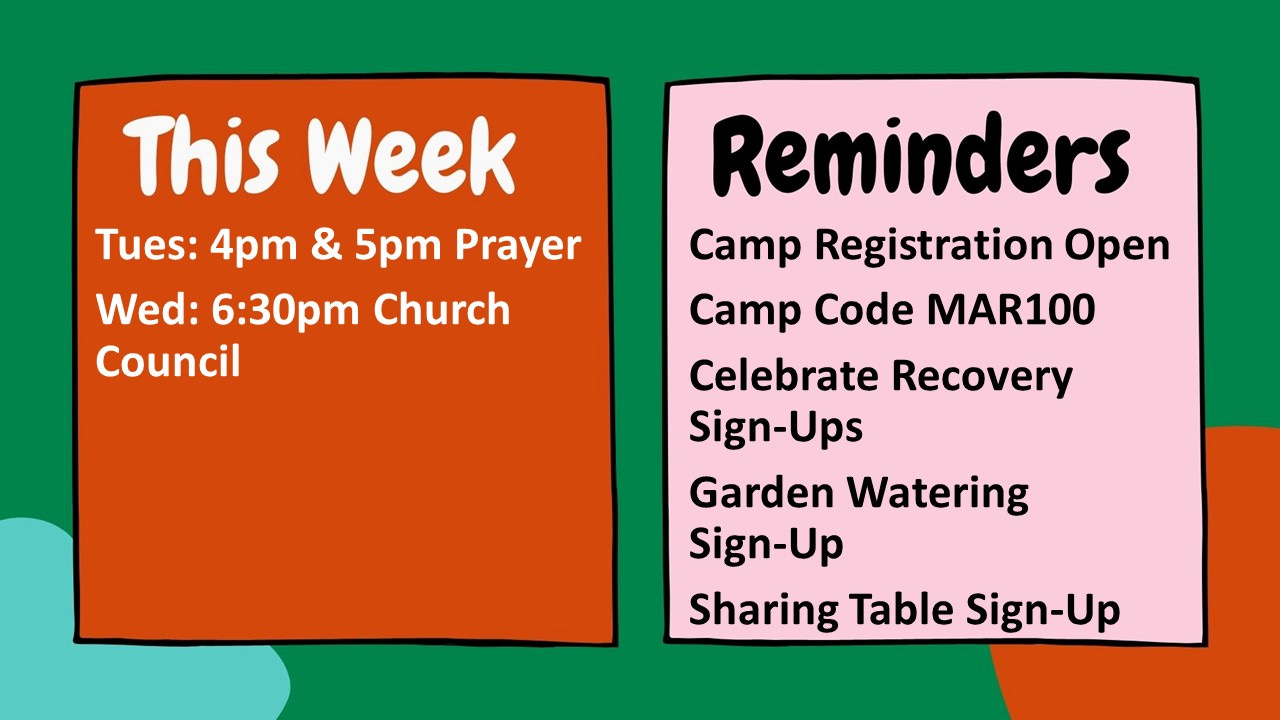 This Week

Tues: 4pm & 5pm Prayer

Wed: 6:30pm Church Council

Reminders

Camp Registration Open

Camp Code MAR100

Celebrate Recovery Sign-Ups

Garden Watering Sign-Up

Sharing Table Sign-Up